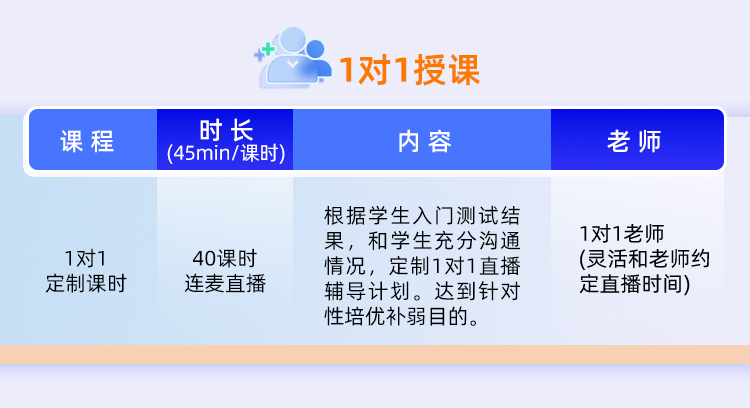 1对1授课

| 课程 | 时长 (45min/课时) | 内容 | 老师 |
|---|---|---|---|
| 1对1 定制课时 | 40课时 连麦直播 | 根据学生入门测试结果，和学生充分沟通情况，定制1对1直播辅导计划。达到针对性培优补弱目的。 | 1对1老师 (灵活和老师约定直播时间) |